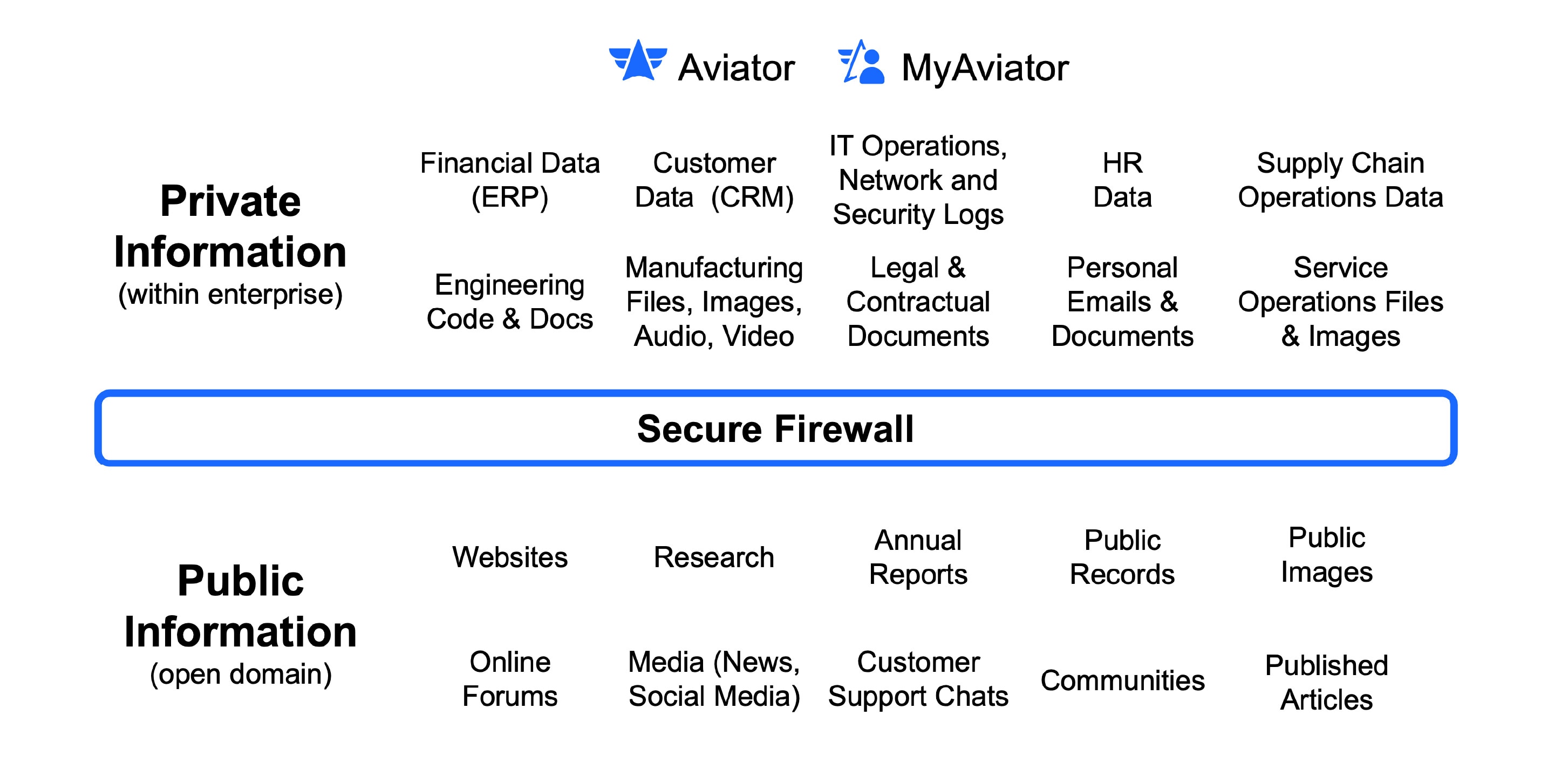 Aviator MyAviator

Private Information
(within enterprise)

Financial Data (ERP)

Customer Data (CRM)

IT Operations, Network and Security Logs

HR Data

Supply Chain Operations Data

Engineering Code & Docs

Manufacturing Files, Images, Audio, Video

Legal & Contractual Documents

Personal Emails & Documents

Service Operations Files & Images

Secure Firewall

Public Information
(open domain)

Websites

Research

Annual Reports

Public Records

Public Images

Online Forums

Media (News, Social Media)

Customer Support Chats

Communities

Published Articles